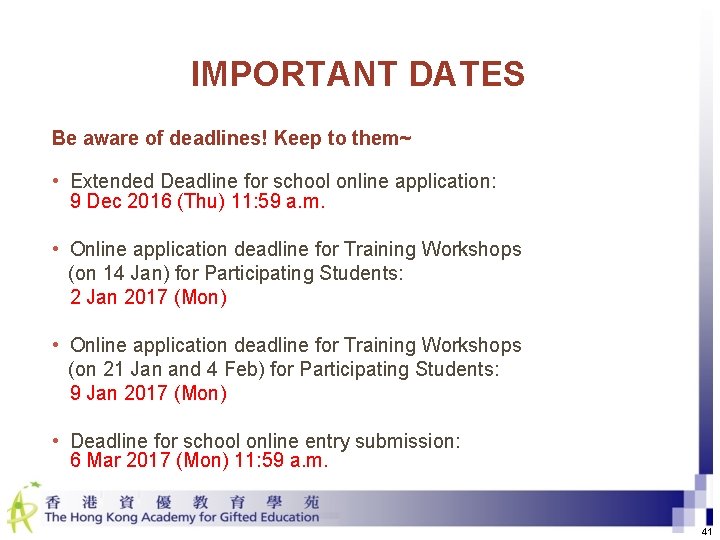 IMPORTANT DATES

Be aware of deadlines! Keep to them~

• Extended Deadline for school online application: 9 Dec 2016 (Thu) 11:59 a.m.

• Online application deadline for Training Workshops (on 14 Jan) for Participating Students: 2 Jan 2017 (Mon)

• Online application deadline for Training Workshops (on 21 Jan and 4 Feb) for Participating Students: 9 Jan 2017 (Mon)

• Deadline for school online entry submission: 6 Mar 2017 (Mon) 11:59 a.m.

香港資優教育學苑
The Hong Kong Academy for Gifted Education

41